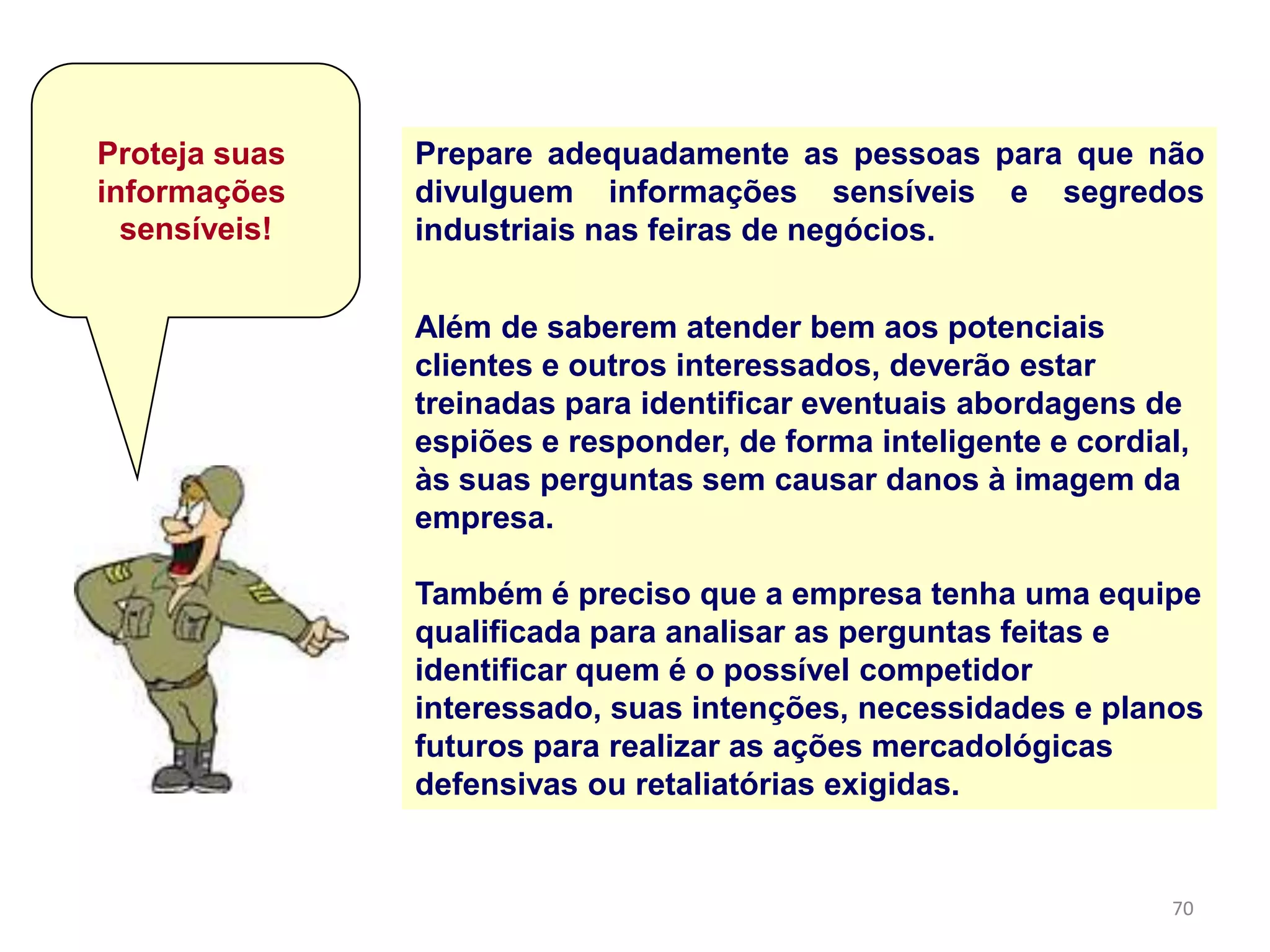 Proteja suas informações sensíveis!

Prepare adequadamente as pessoas para que não divulguem informações sensíveis e segredos industriais nas feiras de negócios.

Além de saberem atender bem aos potenciais clientes e outros interessados, deverão estar treinadas para identificar eventuais abordagens de espiões e responder, de forma inteligente e cordial, às suas perguntas sem causar danos à imagem da empresa.

Também é preciso que a empresa tenha uma equipe qualificada para analisar as perguntas feitas e identificar quem é o possível competidor interessado, suas intenções, necessidades e planos futuros para realizar as ações mercadológicas defensivas ou retaliatórias exigidas.

70